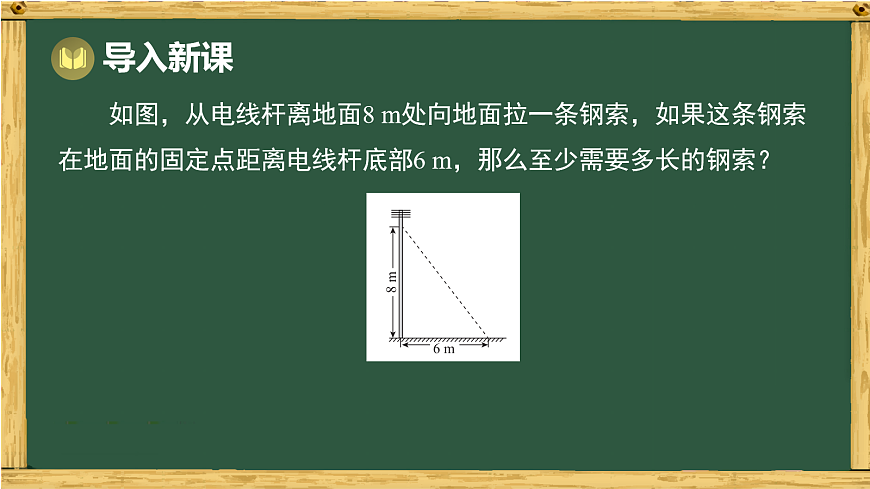 导入新课

如图，从电线杆离地面8 m处向地面拉一条钢索，如果这条钢索在地面的固定点距离电线杆底部6 m，那么至少需要多长的钢索？

8 m

6 m